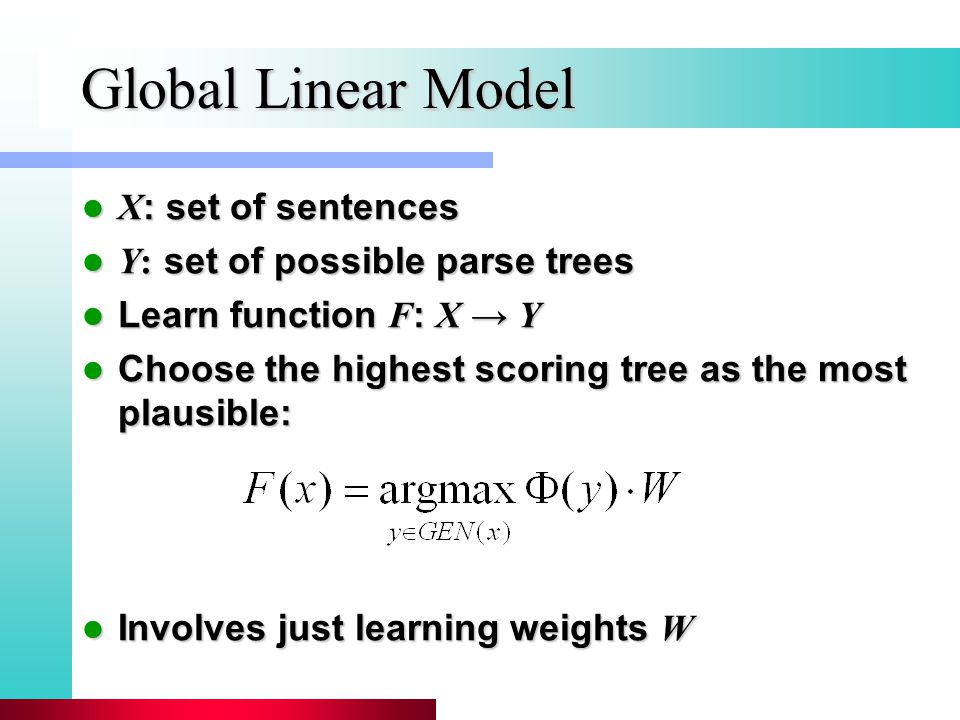 Global Linear Model

- $X$: set of sentences
- $Y$: set of possible parse trees
- Learn function $F$: $X \rightarrow Y$
- Choose the highest scoring tree as the most plausible:

$F(x) = \underset{y \in GEN(x)}{\operatorname{argmax}} \Phi(y) \cdot W$

- Involves just learning weights $W$